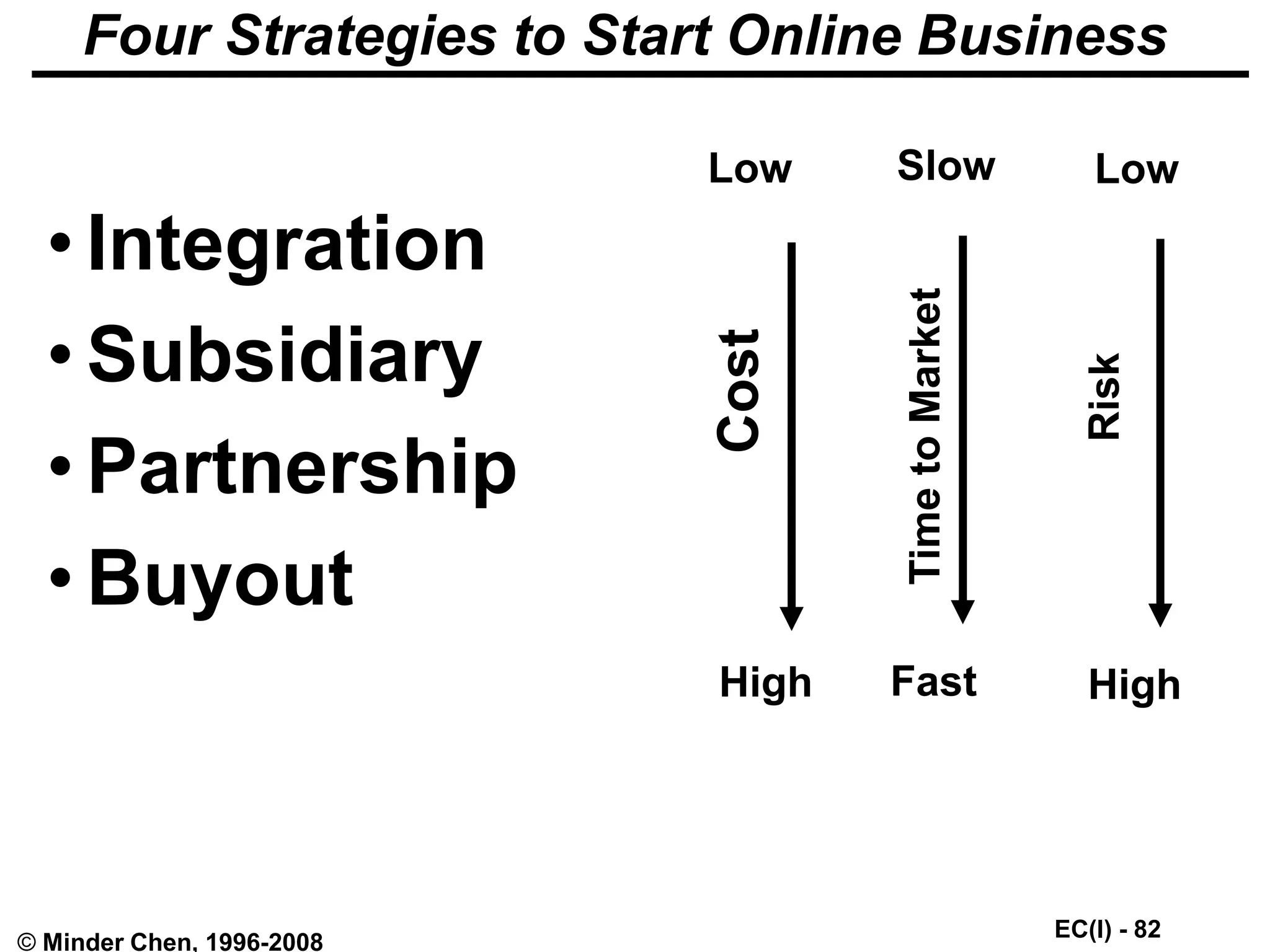 Four Strategies to Start Online Business

• Integration
• Subsidiary
• Partnership
• Buyout

Low
Cost
High

Slow
Time to Market
Fast

Low
Risk
High

© Minder Chen, 1996-2008

EC(I) - 82